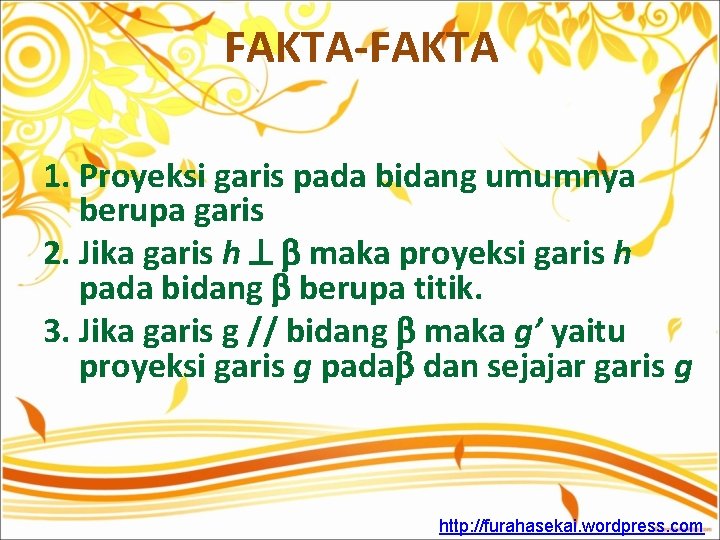 FAKTA-FAKTA

1. Proyeksi garis pada bidang umumnya berupa garis
2. Jika garis $h \perp \beta$ maka proyeksi garis $h$ pada bidang $\beta$ berupa titik.
3. Jika garis g // bidang $\beta$ maka $g'$ yaitu proyeksi garis $g$ pada$\beta$ dan sejajar garis $g$

http://furahasekai.wordpress.com